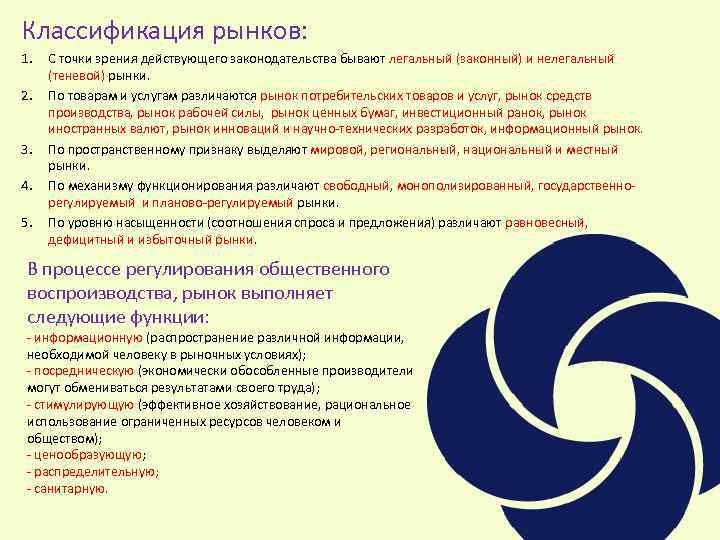 Классификация рынков:

1. С точки зрения действующего законодательства бывают легальный (законный) и нелегальный (теневой) рынки.
2. По товарам и услугам различаются рынок потребительских товаров и услуг, рынок средств производства, рынок рабочей силы, рынок ценных бумаг, инвестиционный ранок, рынок иностранных валют, рынок инноваций и научно-технических разработок, информационный рынок.
3. По пространственному признаку выделяют мировой, региональный, национальный и местный рынки.
4. По механизму функционирования различают свободный, монополизированный, государственно-регулируемый и планово-регулируемый рынки.
5. По уровню насыщенности (соотношения спроса и предложения) различают равновесный, дефицитный и избыточный рынки.

В процессе регулирования общественного воспроизводства, рынок выполняет следующие функции:
- информационную (распространение различной информации, необходимой человеку в рыночных условиях);
- посредническую (экономически обособленные производители могут обмениваться результатами своего труда);
- стимулирующую (эффективное хозяйствование, рациональное использование ограниченных ресурсов человеком и обществом);
- ценообразующую;
- распределительную;
- санитарную.